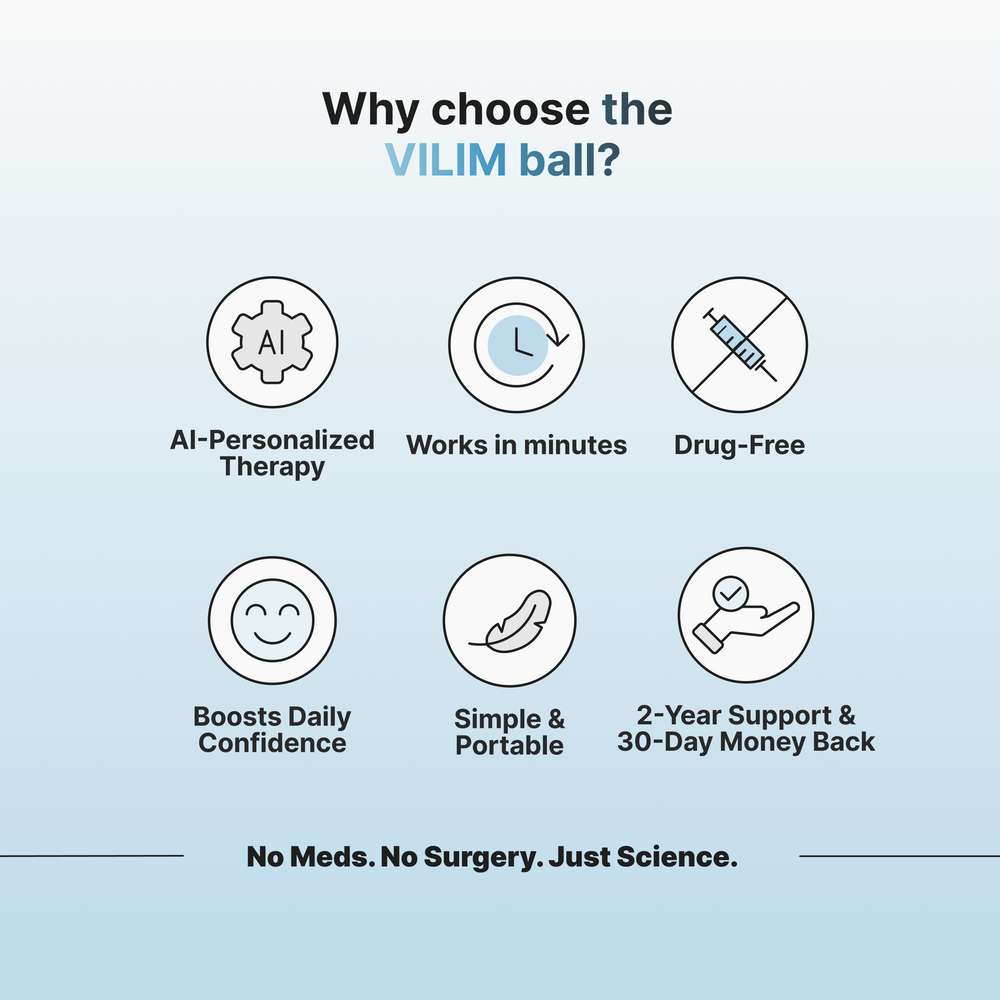 Why choose the VILIM ball?

AI

AI-Personalized Therapy

Works in minutes

Drug-Free

Boosts Daily Confidence

Simple & Portable

2-Year Support & 30-Day Money Back

No Meds. No Surgery. Just Science.